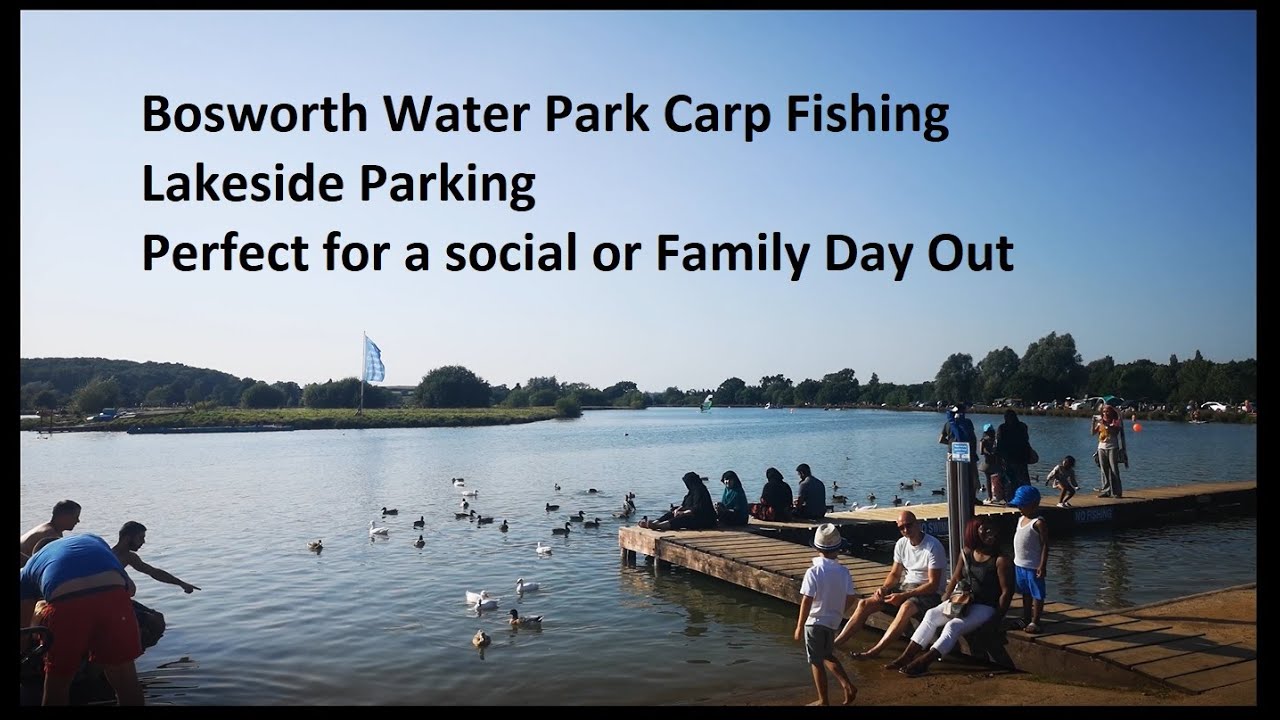 Bosworth Water Park Carp Fishing
Lakeside Parking
Perfect for a social or Family Day Out

NO FISHING